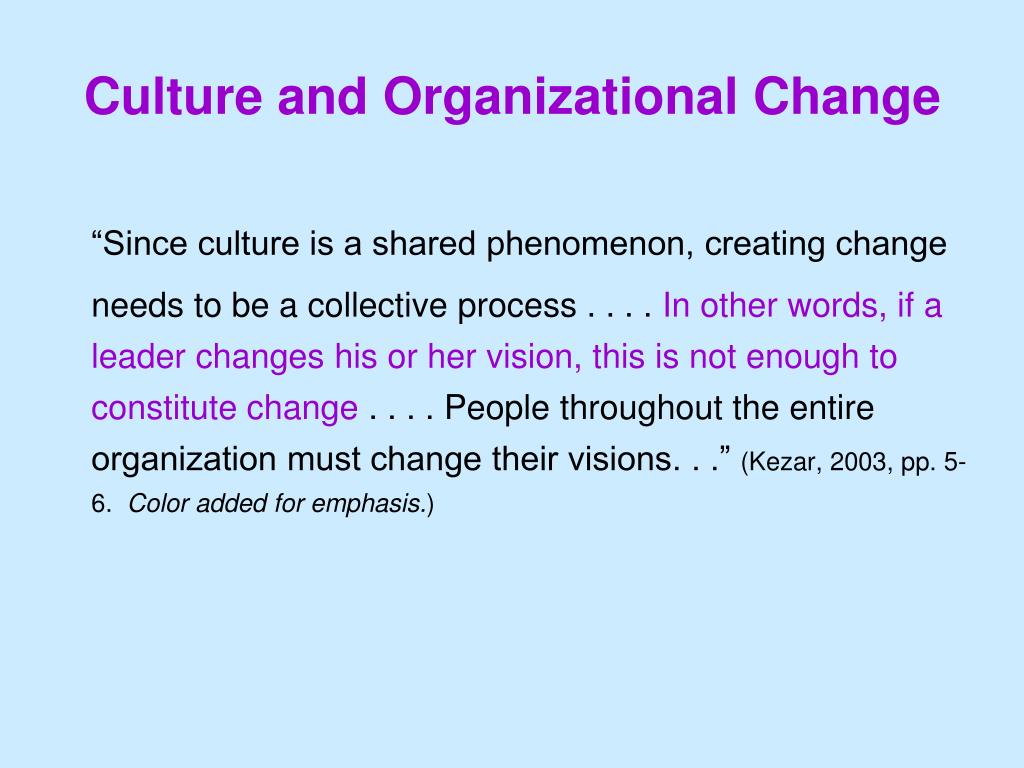 Culture and Organizational Change

“Since culture is a shared phenomenon, creating change needs to be a collective process . . . . In other words, if a leader changes his or her vision, this is not enough to constitute change . . . . People throughout the entire organization must change their visions. . .” (Kezar, 2003, pp. 5-6. Color added for emphasis.)